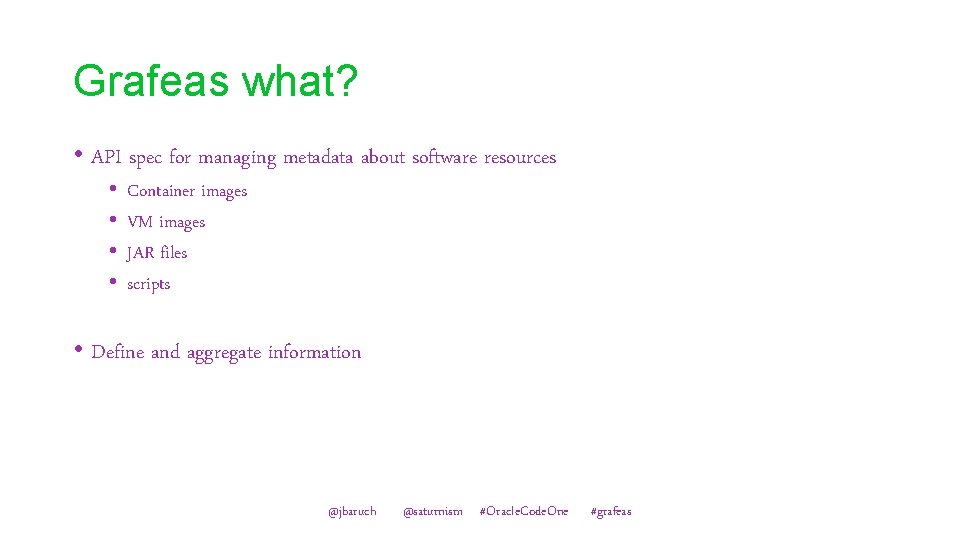 Grafeas what?

• API spec for managing metadata about software resources
• Container images
• VM images
• JAR files
• scripts

• Define and aggregate information

@jbaruch @saturnism #OracleCodeOne #grafeas